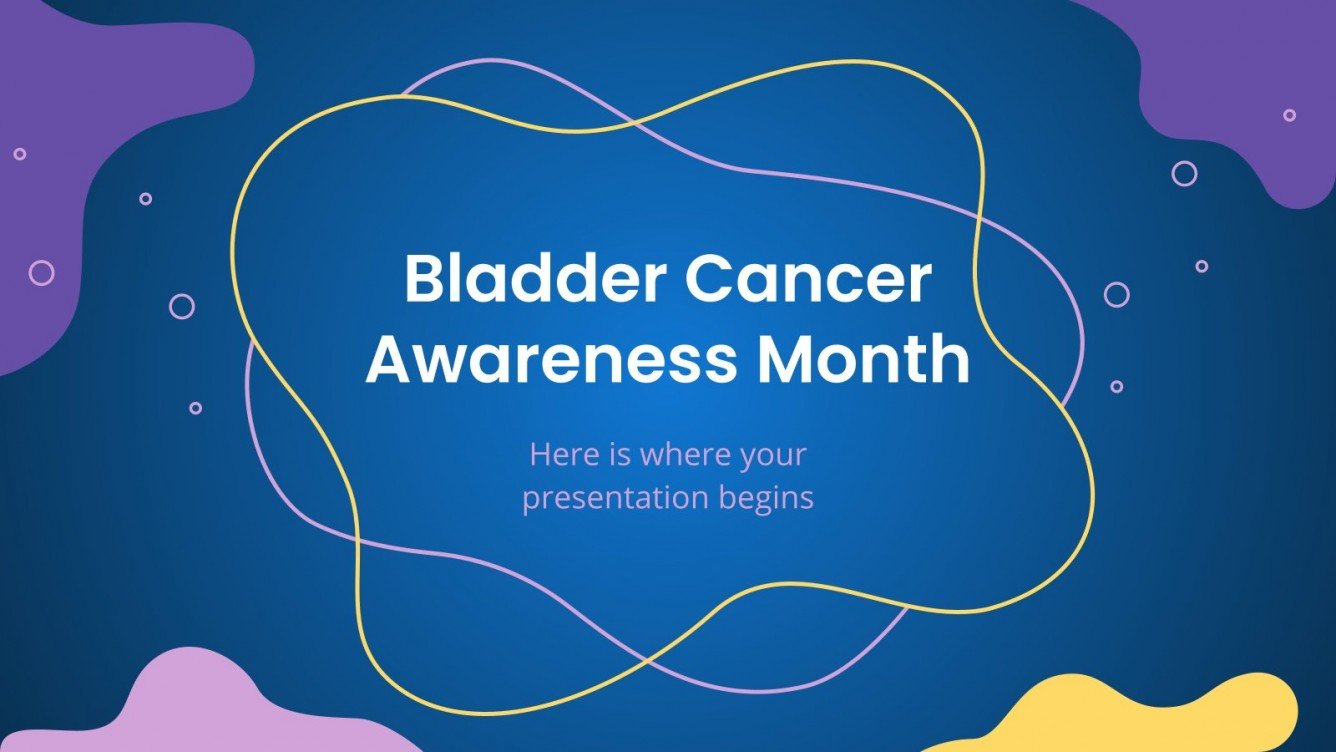 Bladder Cancer Awareness Month

Here is where your presentation begins